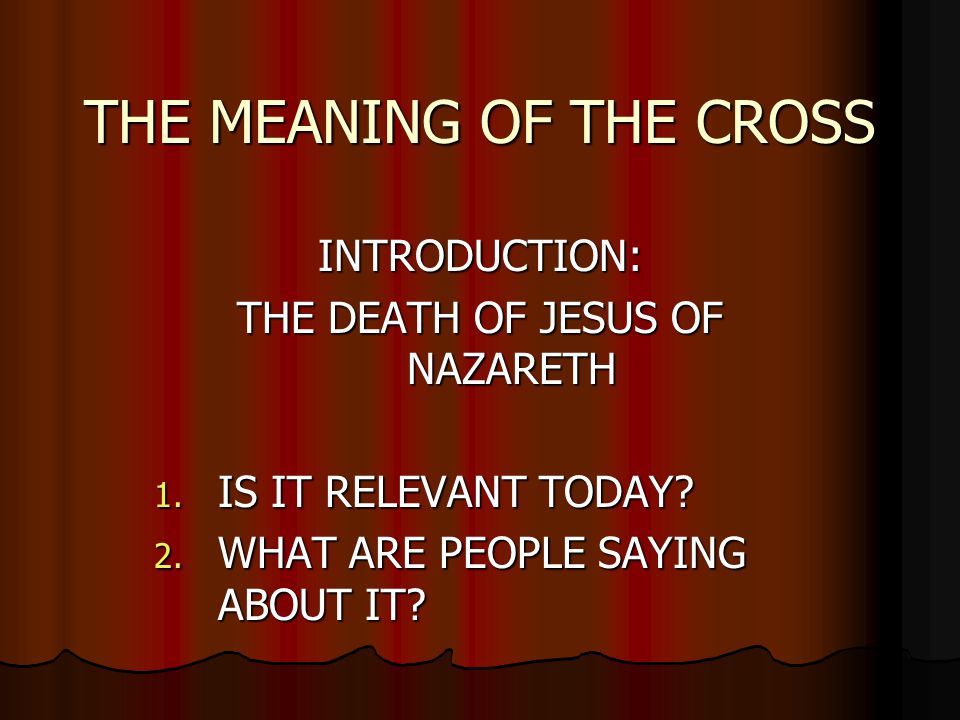 THE MEANING OF THE CROSS

INTRODUCTION:
THE DEATH OF JESUS OF NAZARETH

1. IS IT RELEVANT TODAY?
2. WHAT ARE PEOPLE SAYING ABOUT IT?